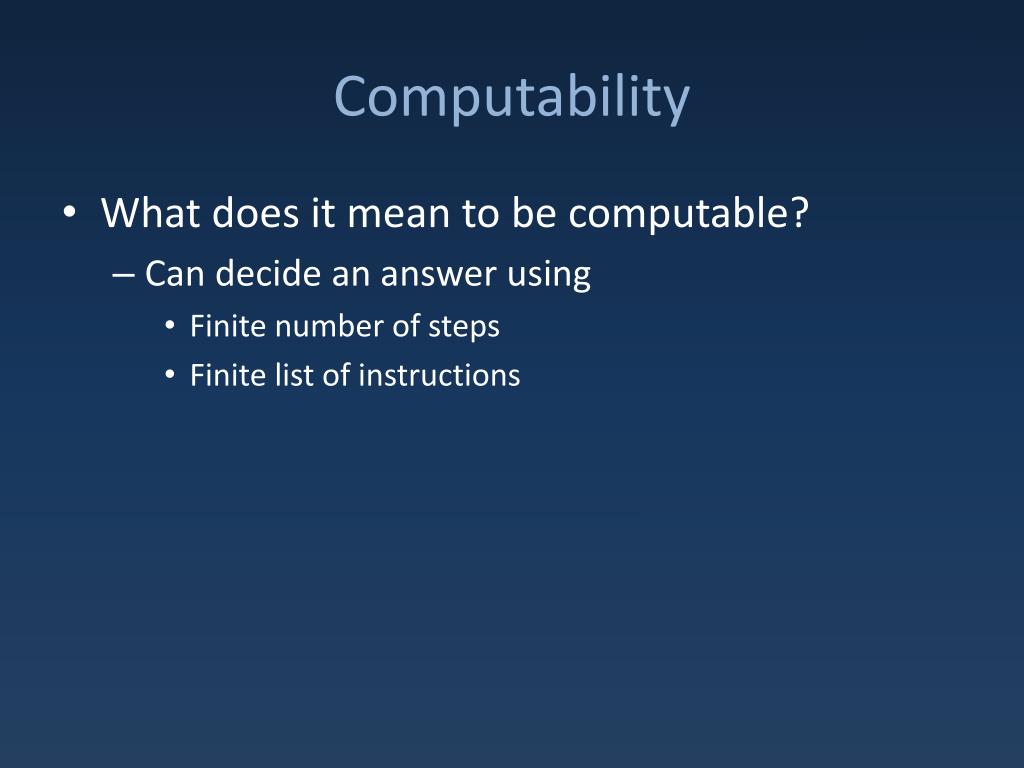 Computability

• What does it mean to be computable?
– Can decide an answer using
• Finite number of steps
• Finite list of instructions